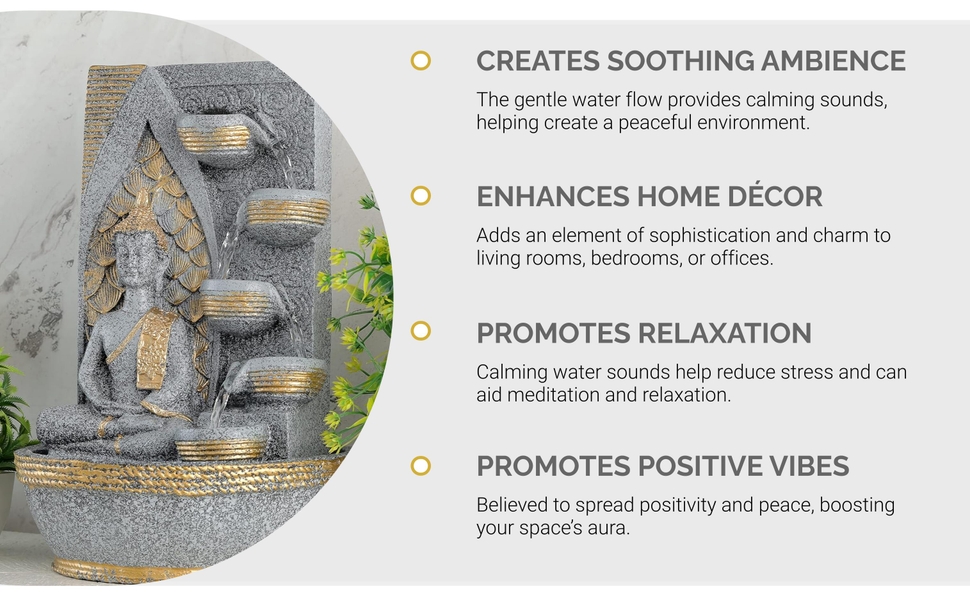 CREATES SOOTHING AMBIENCE

The gentle water flow provides calming sounds, helping create a peaceful environment.

ENHANCES HOME DÉCOR

Adds an element of sophistication and charm to living rooms, bedrooms, or offices.

PROMOTES RELAXATION

Calming water sounds help reduce stress and can aid meditation and relaxation.

PROMOTES POSITIVE VIBES

Believed to spread positivity and peace, boosting your space's aura.